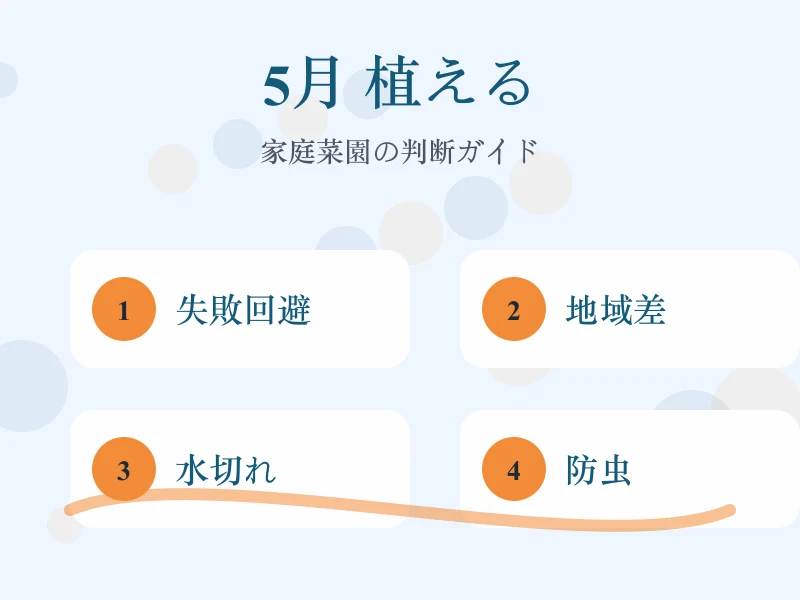 5月 植える

家庭菜園の判断ガイド

1 失敗回避

2 地域差

3 水切れ

4 防虫